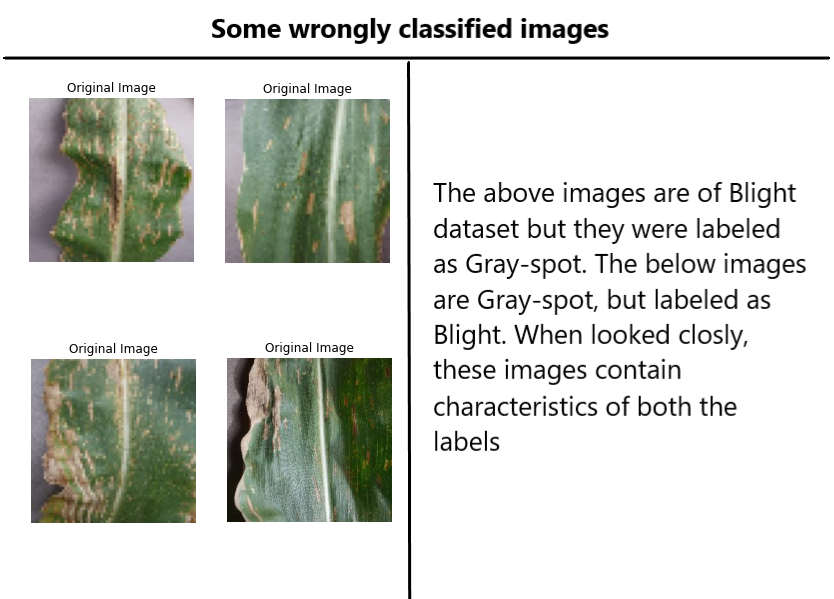 Some wrongly classified images

Original Image

Original Image

Original Image

Original Image

The above images are of Blight dataset but they were labeled as Gray-spot. The below images are Gray-spot, but labeled as Blight. When looked closly, these images contain characteristics of both the labels